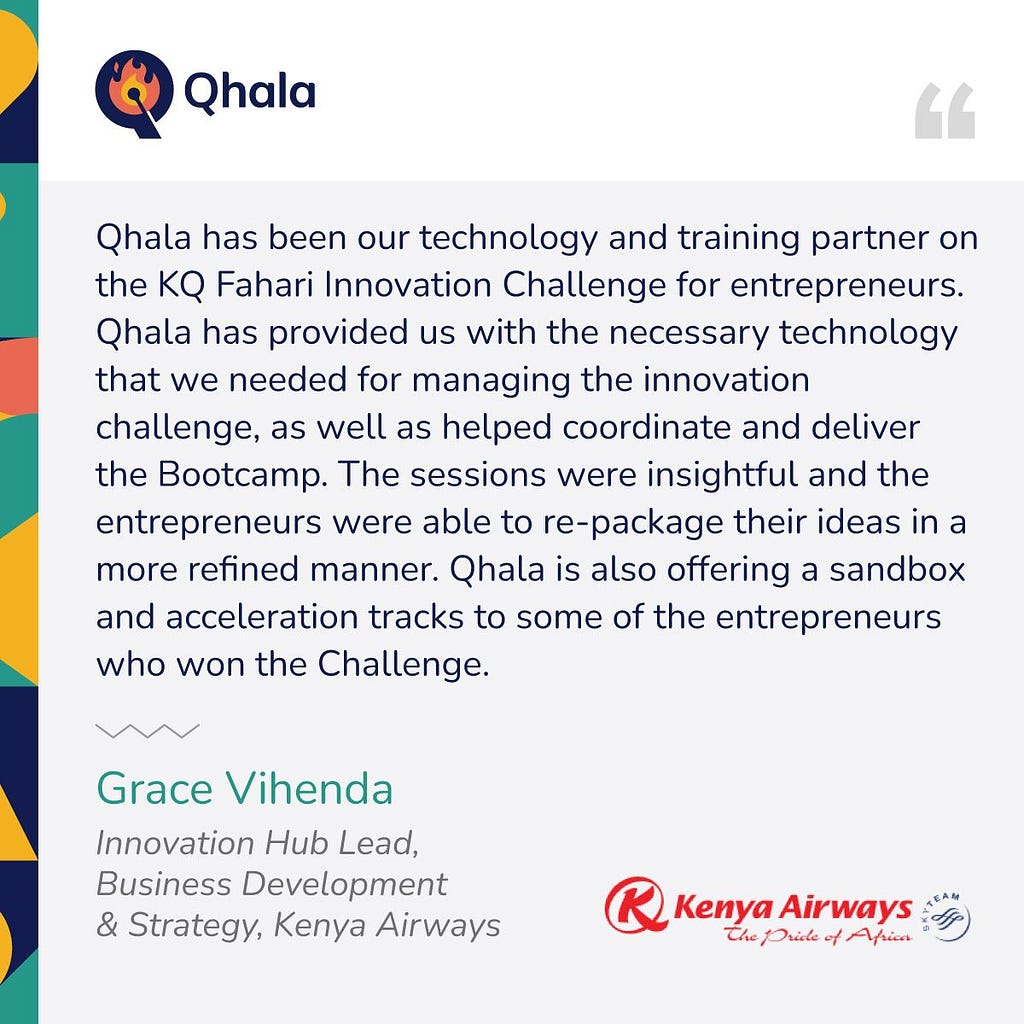 Qhala

“

Qhala has been our technology and training partner on the KQ Fahari Innovation Challenge for entrepreneurs. Qhala has provided us with the necessary technology that we needed for managing the innovation challenge, as well as helped coordinate and deliver the Bootcamp. The sessions were insightful and the entrepreneurs were able to re-package their ideas in a more refined manner. Qhala is also offering a sandbox and acceleration tracks to some of the entrepreneurs who won the Challenge.

Grace Vihenda

Innovation Hub Lead, Business Development & Strategy, Kenya Airways

Kenya Airways
The Pride of Africa
SKYTEAM